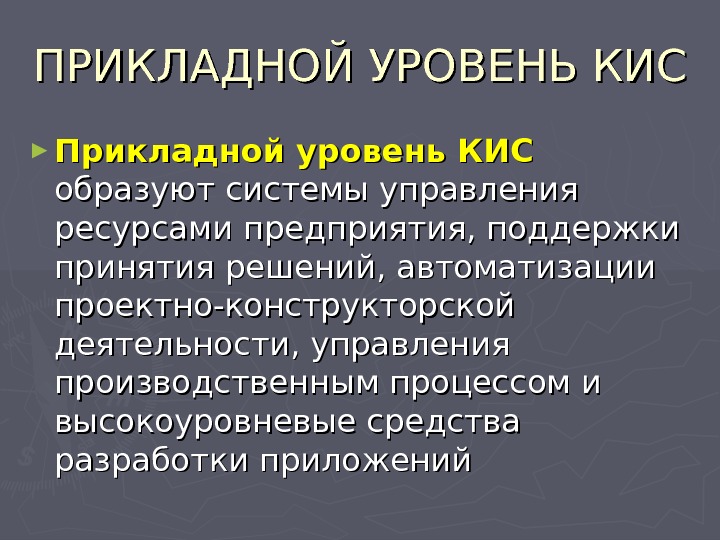 ПРИКЛАДНОЙ УРОВЕНЬ КИС

Прикладной уровень КИС образуют системы управления ресурсами предприятия, поддержки принятия решений, автоматизации проектно-конструкторской деятельности, управления производственным процессом и высокоуровневые средства разработки приложений